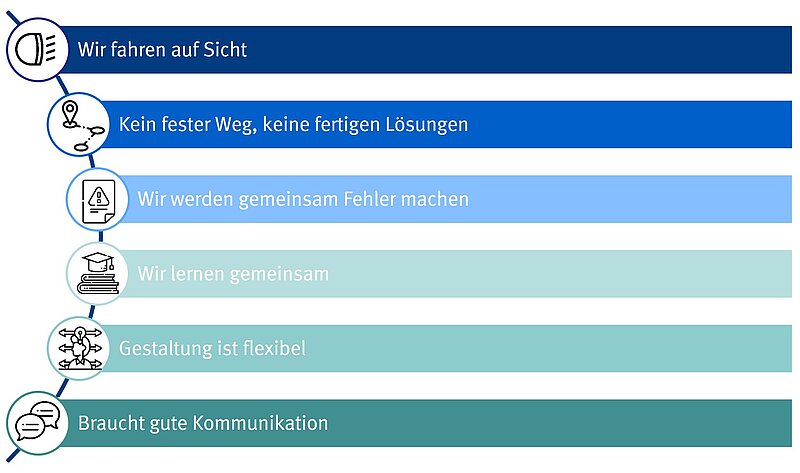 Wir fahren auf Sicht

Kein fester Weg, keine fertigen Lösungen

Wir werden gemeinsam Fehler machen

Wir lernen gemeinsam

Gestaltung ist flexibel

Braucht gute Kommunikation